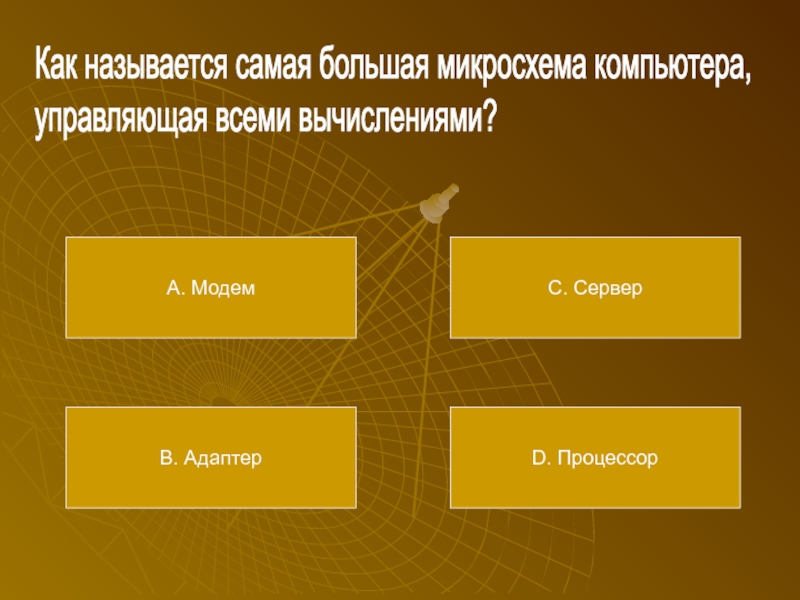 Как называется самая большая микросхема компьютера, управляющая всеми вычислениями?

A. Модем

C. Сервер

B. Адаптер

D. Процессор